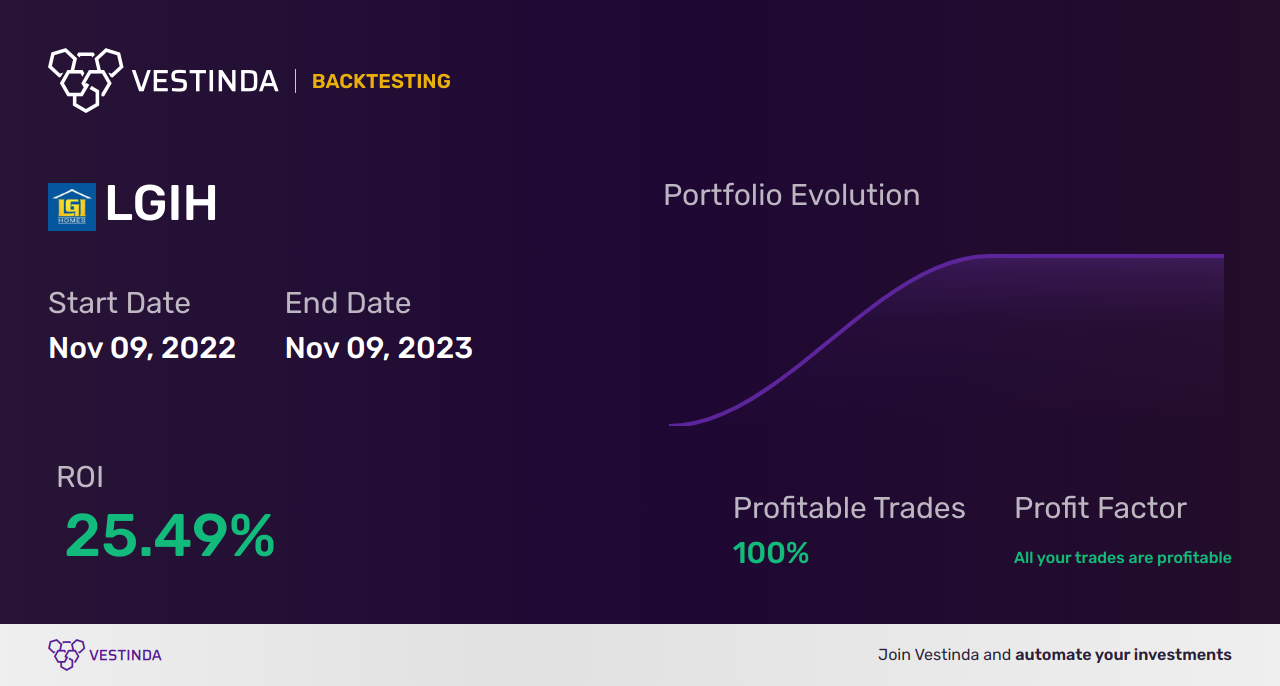 VESTINDA | BACKTESTING

LGI HOMES LGIH

Start Date
Nov 09, 2022

End Date
Nov 09, 2023

Portfolio Evolution

ROI
25.49%

Profitable Trades
100%

Profit Factor
All your trades are profitable

VESTINDA

Join Vestinda and automate your investments